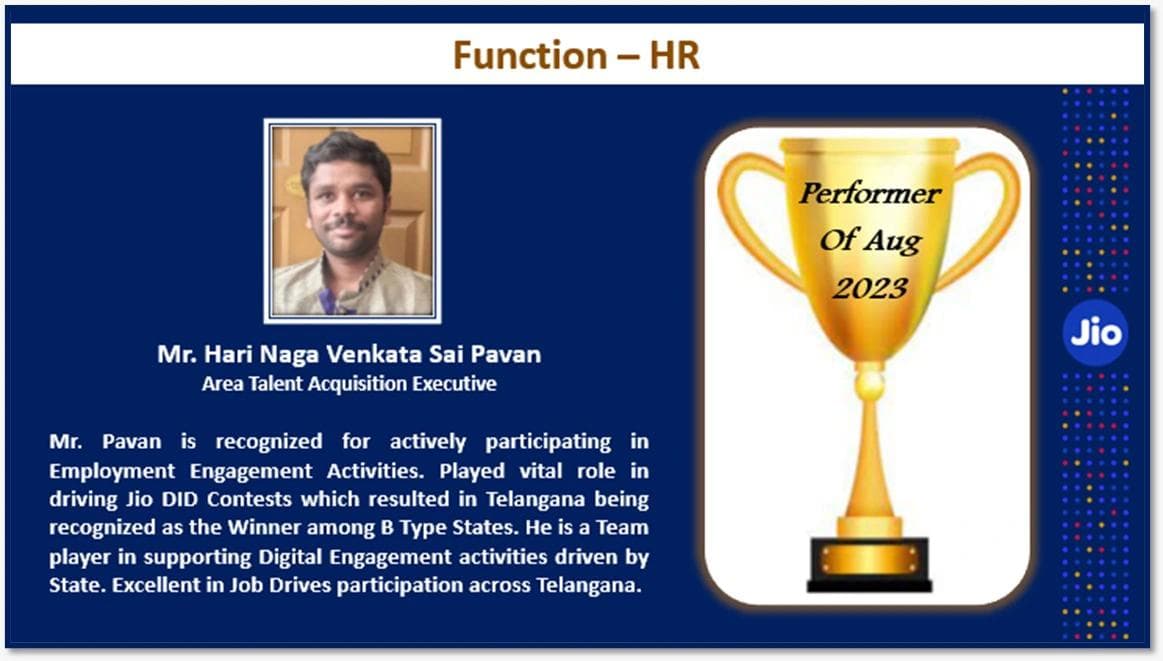 Function – HR

Mr. Hari Naga Venkata Sai Pavan
Area Talent Acquisition Executive

Mr. Pavan is recognized for actively participating in Employment Engagement Activities. Played vital role in driving Jio DID Contests which resulted in Telangana being recognized as the Winner among B Type States. He is a Team player in supporting Digital Engagement activities driven by State. Excellent in Job Drives participation across Telangana.

Performer Of Aug 2023

Jio